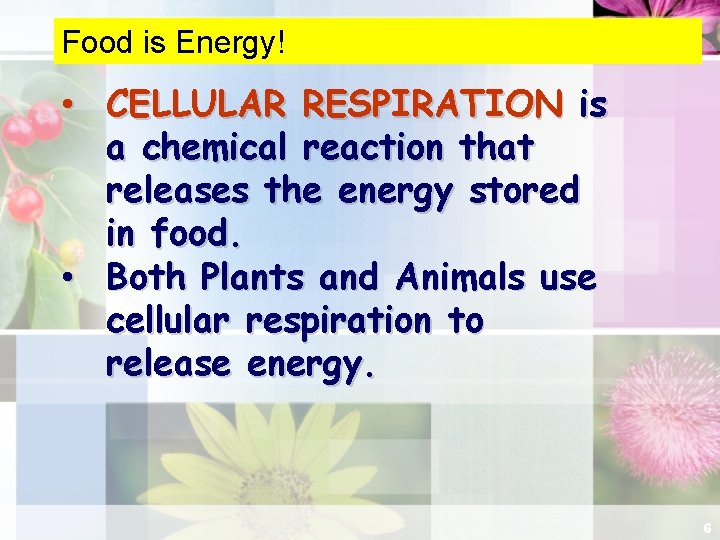 Food is Energy!

• CELLULAR RESPIRATION is a chemical reaction that releases the energy stored in food.
• Both Plants and Animals use cellular respiration to release energy.

6